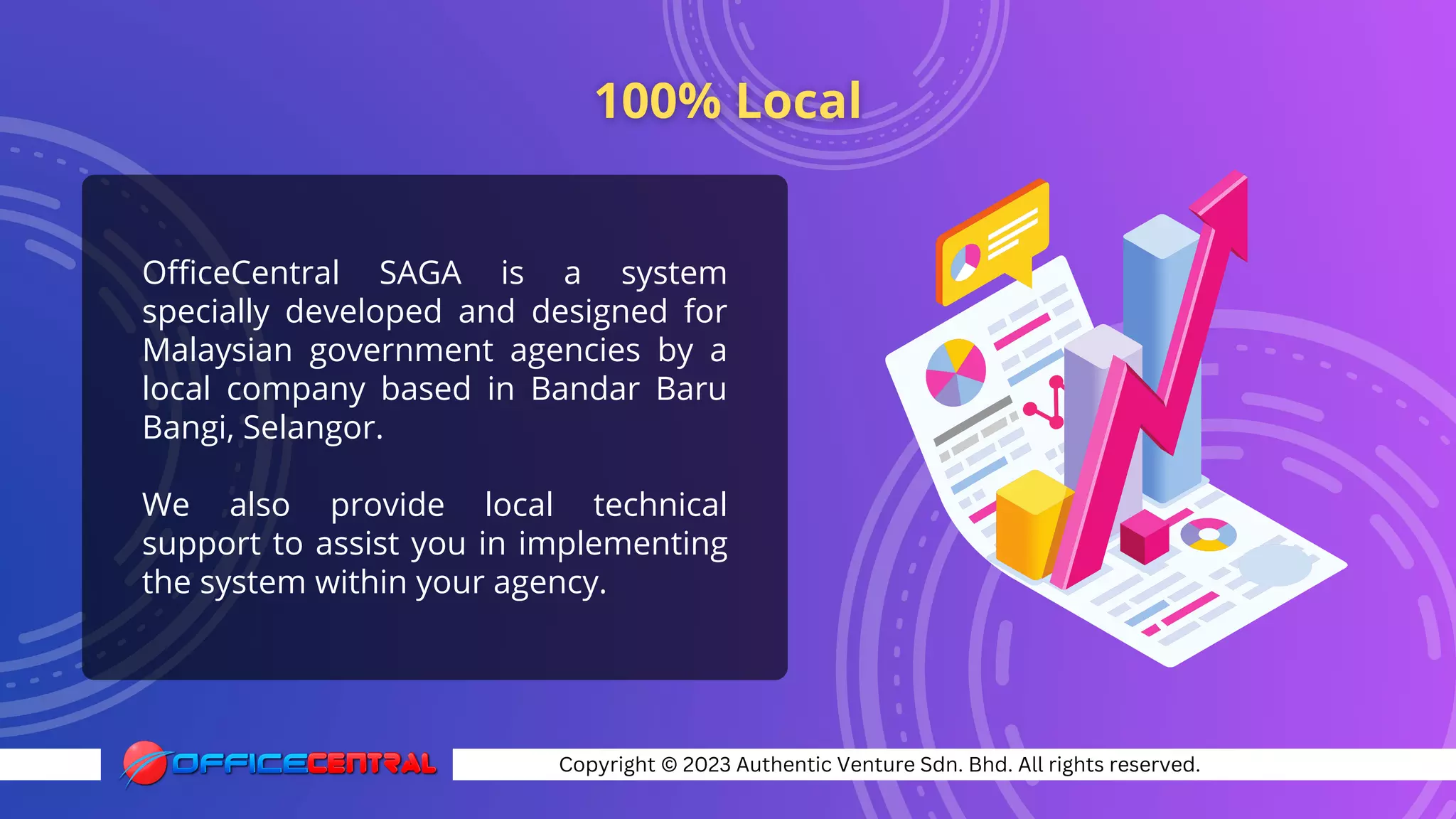 100% Local

OfficeCentral SAGA is a system specially developed and designed for Malaysian government agencies by a local company based in Bandar Baru Bangi, Selangor.

We also provide local technical support to assist you in implementing the system within your agency.

OFFICECENTRAL

Copyright © 2023 Authentic Venture Sdn. Bhd. All rights reserved.